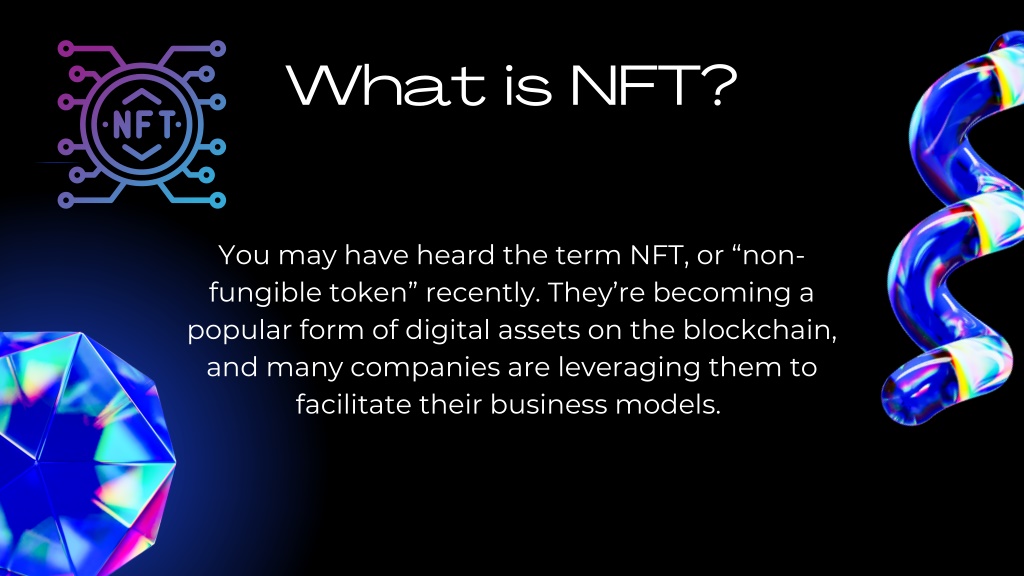 NFT

What is NFT?

You may have heard the term NFT, or “non-fungible token” recently. They’re becoming a popular form of digital assets on the blockchain, and many companies are leveraging them to facilitate their business models.